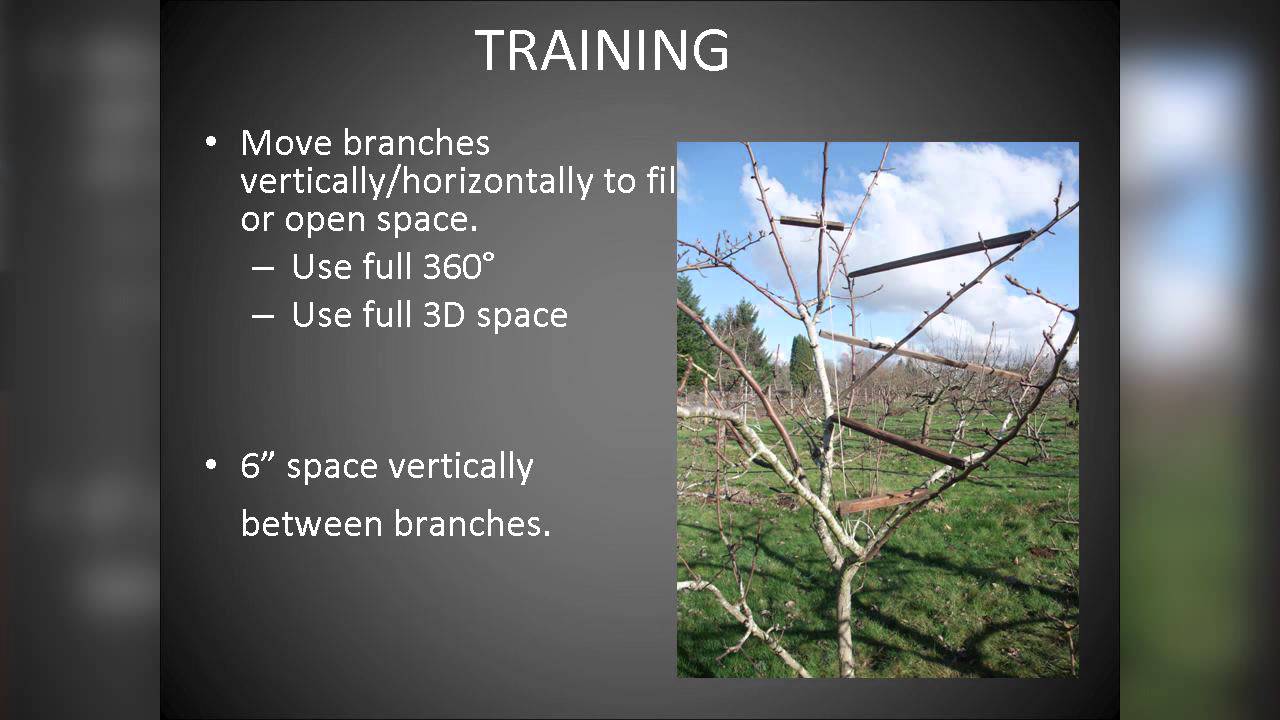 TRAINING

• Move branches vertically/horizontally to fil or open space.
– Use full 360°
– Use full 3D space

• 6” space vertically between branches.